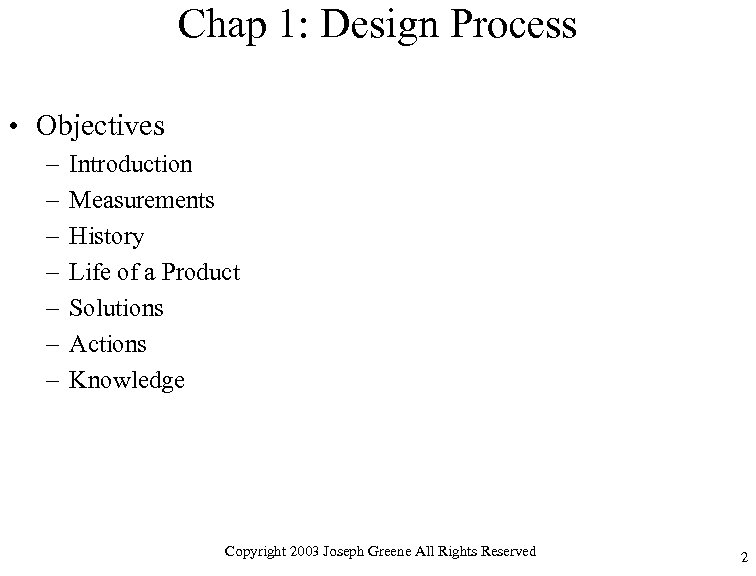 Chap 1: Design Process

• Objectives
– Introduction
– Measurements
– History
– Life of a Product
– Solutions
– Actions
– Knowledge

Copyright 2003 Joseph Greene All Rights Reserved

2